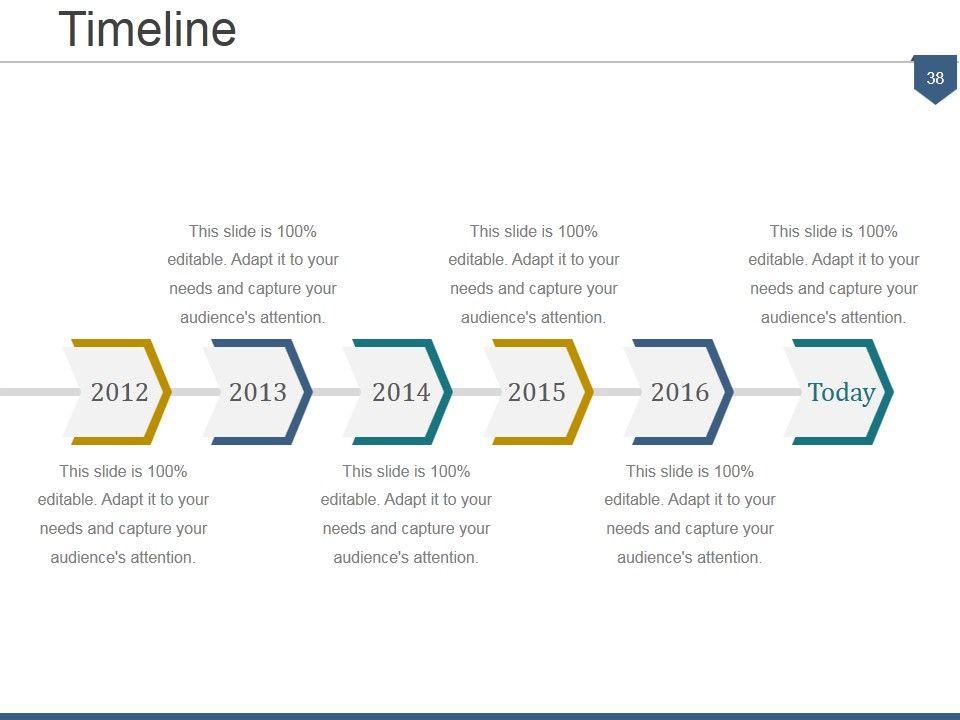 Timeline

38

This slide is 100% editable. Adapt it to your needs and capture your audience's attention.

This slide is 100% editable. Adapt it to your needs and capture your audience's attention.

This slide is 100% editable. Adapt it to your needs and capture your audience's attention.

2012

2013

2014

2015

2016

Today

This slide is 100% editable. Adapt it to your needs and capture your audience's attention.

This slide is 100% editable. Adapt it to your needs and capture your audience's attention.

This slide is 100% editable. Adapt it to your needs and capture your audience's attention.